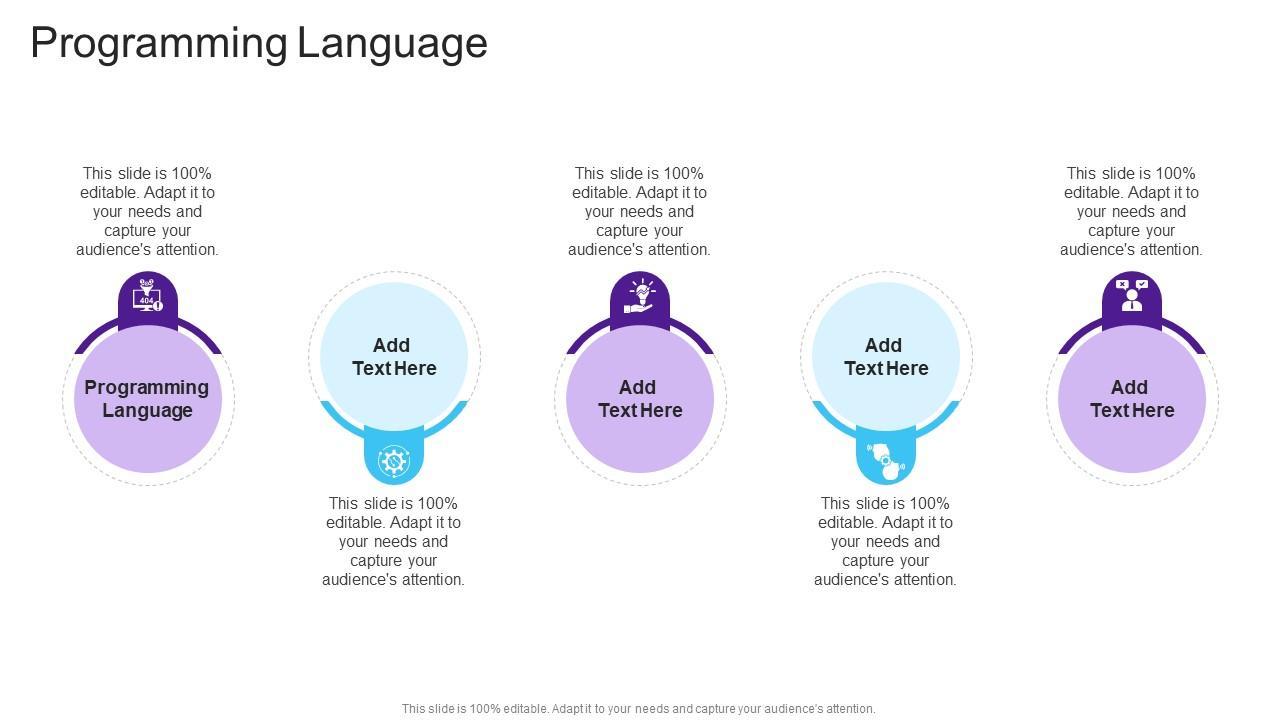 Programming Language

This slide is 100% editable. Adapt it to your needs and capture your audience's attention.

404

Programming Language

Add Text Here

This slide is 100% editable. Adapt it to your needs and capture your audience's attention.

This slide is 100% editable. Adapt it to your needs and capture your audience's attention.

Add Text Here

Add Text Here

This slide is 100% editable. Adapt it to your needs and capture your audience's attention.

This slide is 100% editable. Adapt it to your needs and capture your audience's attention.

Add Text Here

This slide is 100% editable. Adapt it to your needs and capture your audience's attention.